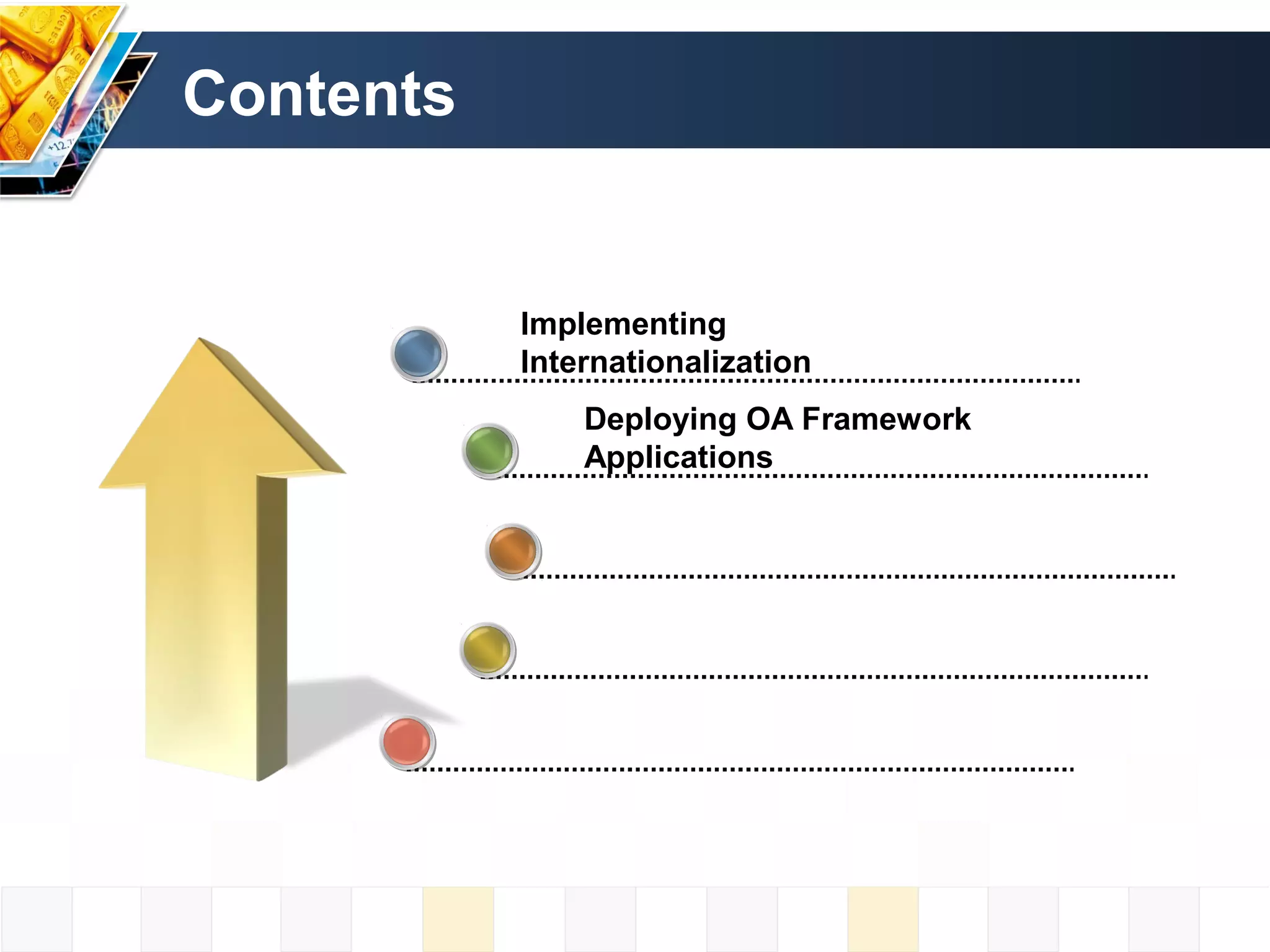 Contents

Implementing Internationalization

Deploying OA Framework Applications